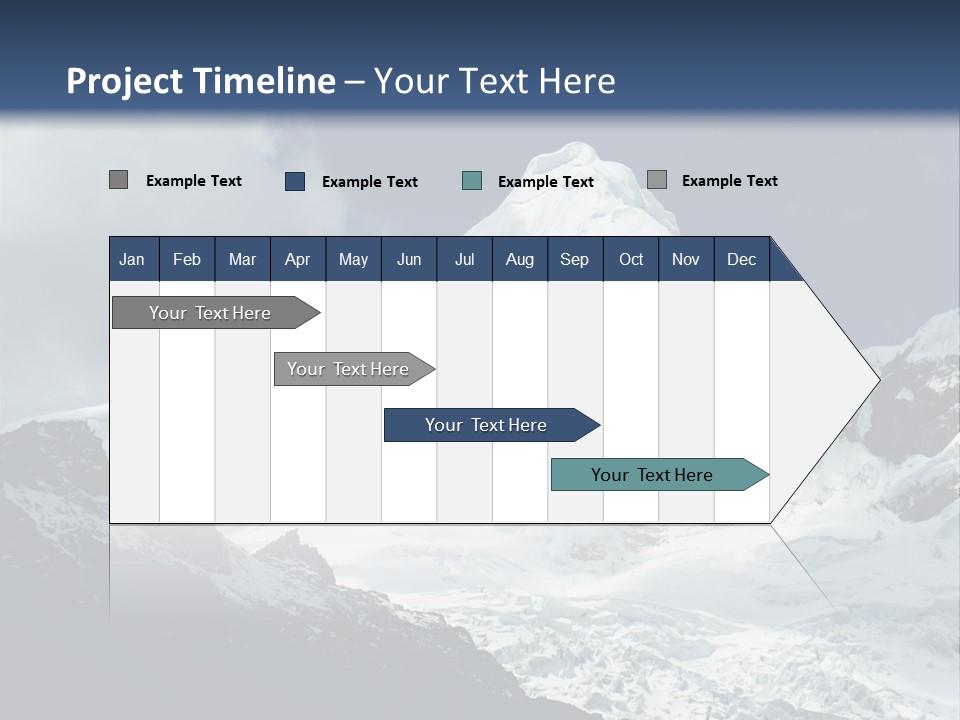 Project Timeline – Your Text Here

Example Text Example Text Example Text Example Text

| Jan | Feb | Mar | Apr | May | Jun | Jul | Aug | Sep | Oct | Nov | Dec |
|---|---|---|---|---|---|---|---|---|---|---|---|

Your Text Here

Your Text Here

Your Text Here

Your Text Here